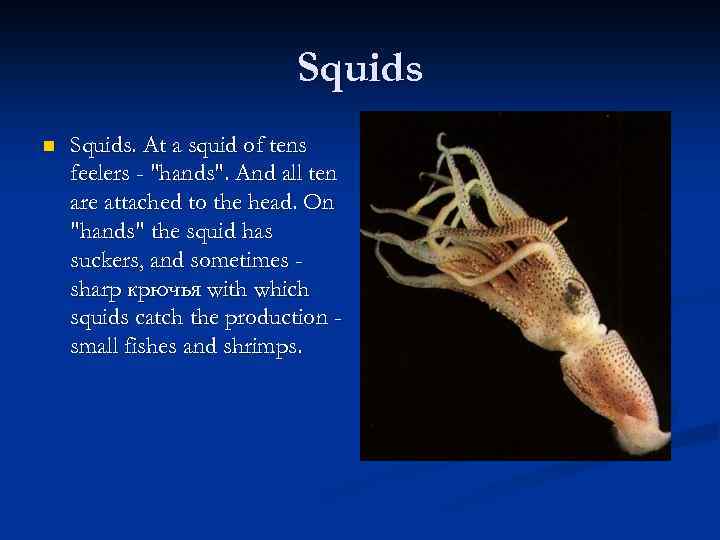 Squids

Squids. At a squid of tens feelers - "hands". And all ten are attached to the head. On "hands" the squid has suckers, and sometimes - sharp крючья with which squids catch the production - small fishes and shrimps.